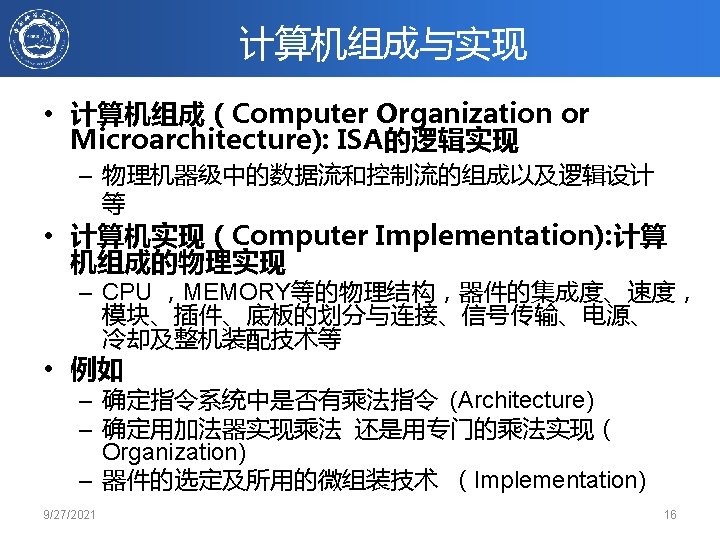 计算机组成与实现

• 计算机组成（Computer Organization or Microarchitecture): ISA的逻辑实现
– 物理机器级中的数据流和控制流的组成以及逻辑设计等

• 计算机实现（Computer Implementation):计算机组成的物理实现
– CPU ，MEMORY等的物理结构，器件的集成度、速度，模块、插件、底板的划分与连接、信号传输、电源、冷却及整机装配技术等

• 例如
– 确定指令系统中是否有乘法指令 (Architecture)
– 确定用加法器实现乘法 还是用专门的乘法实现（Organization)
– 器件的选定及所用的微组装技术 （Implementation)

9/27/2021

16